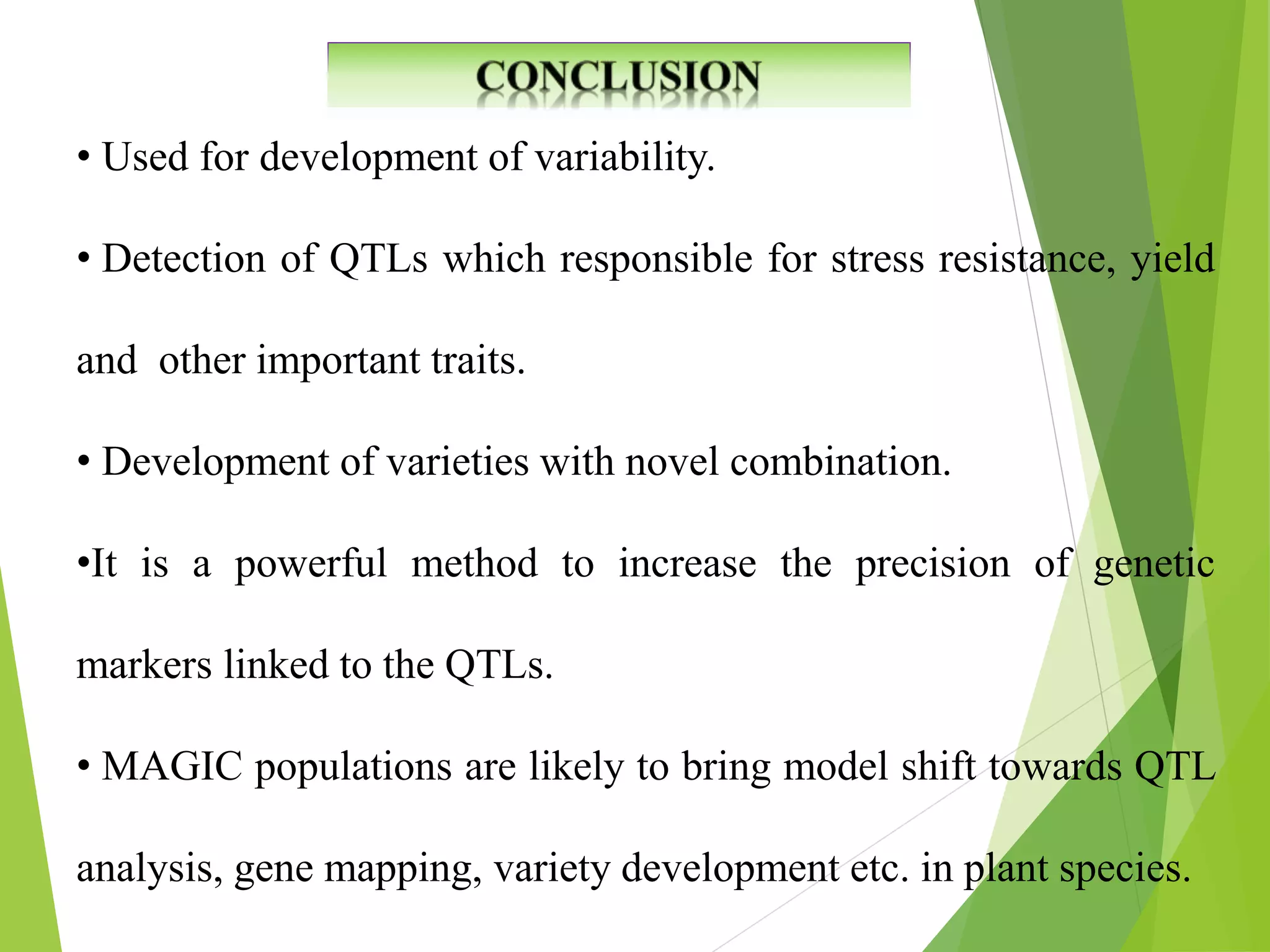 CONCLUSION

• Used for development of variability.

• Detection of QTLs which responsible for stress resistance, yield and other important traits.

• Development of varieties with novel combination.

•It is a powerful method to increase the precision of genetic markers linked to the QTLs.

• MAGIC populations are likely to bring model shift towards QTL analysis, gene mapping, variety development etc. in plant species.